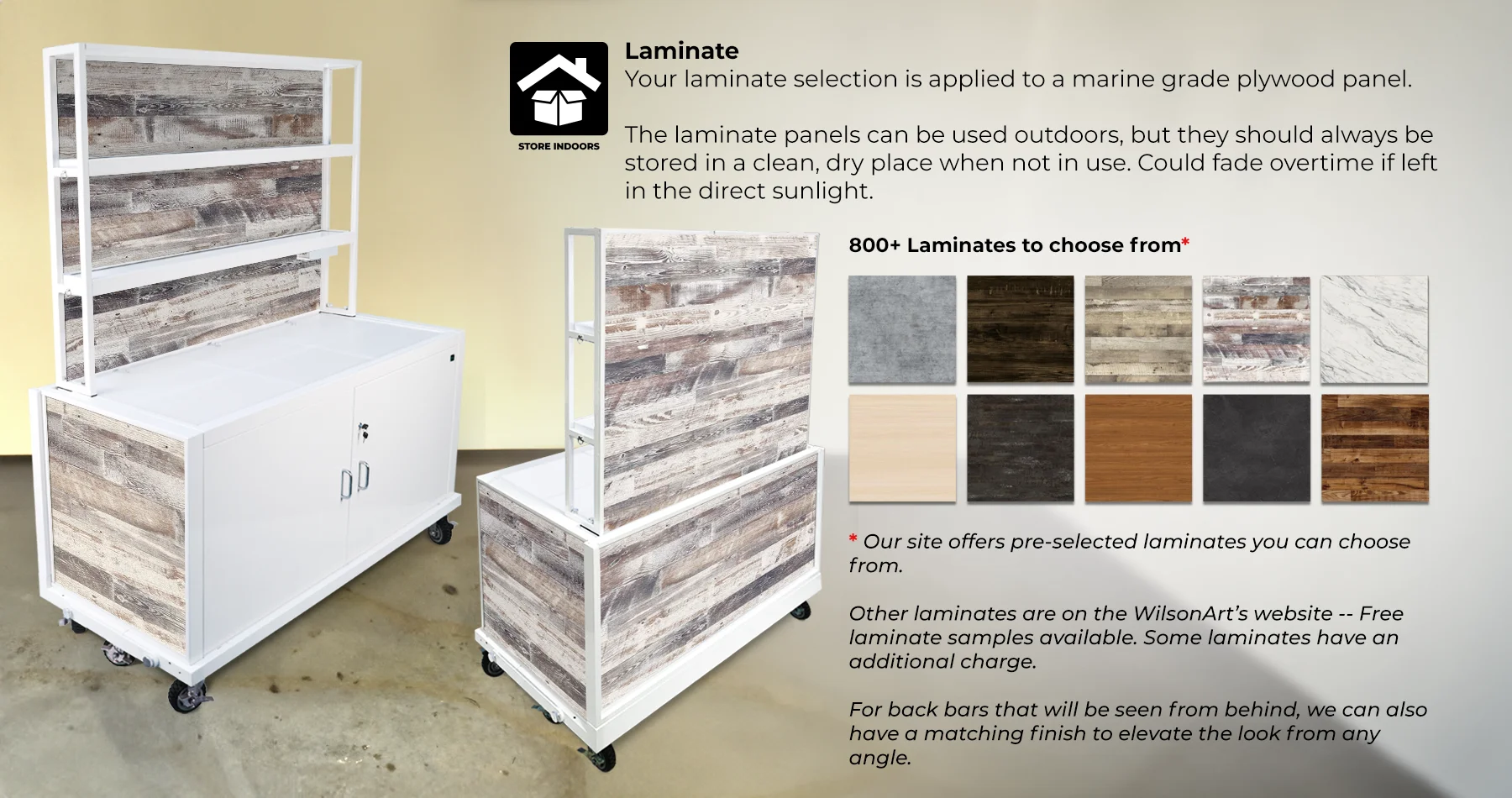 STORE INDOORS

Laminate
Your laminate selection is applied to a marine grade plywood panel.

The laminate panels can be used outdoors, but they should always be stored in a clean, dry place when not in use. Could fade overtime if left in the direct sunlight.

800+ Laminates to choose from*

* Our site offers pre-selected laminates you can choose from.

Other laminates are on the WilsonArt's website -- Free laminate samples available. Some laminates have an additional charge.

For back bars that will be seen from behind, we can also have a matching finish to elevate the look from any angle.